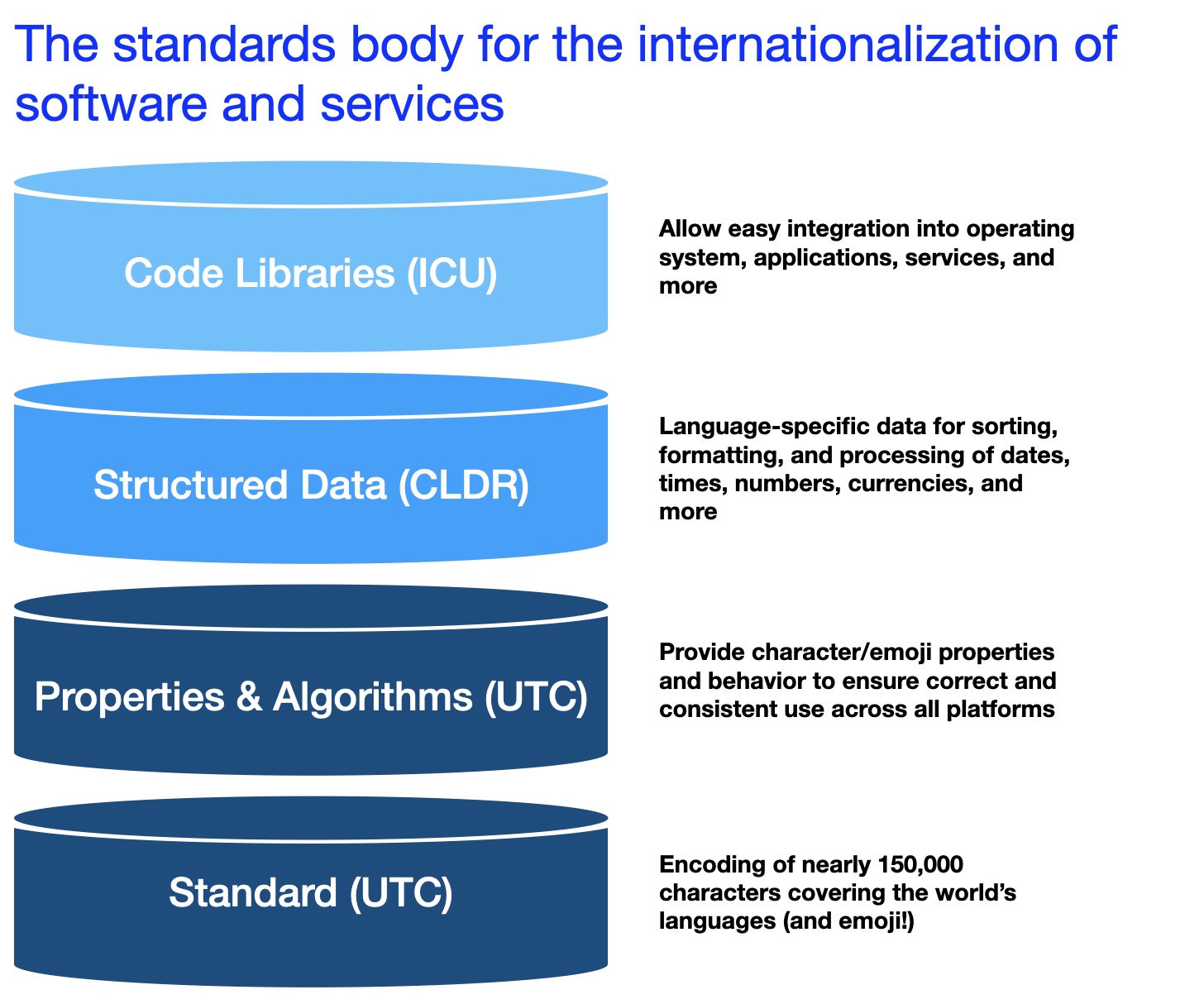 The standards body for the internationalization of software and services

Code Libraries (ICU)

Allow easy integration into operating system, applications, services, and more

Structured Data (CLDR)

Language-specific data for sorting, formatting, and processing of dates, times, numbers, currencies, and more

Properties & Algorithms (UTC)

Provide character/emoji properties and behavior to ensure correct and consistent use across all platforms

Standard (UTC)

Encoding of nearly 150,000 characters covering the world's languages (and emoji!)